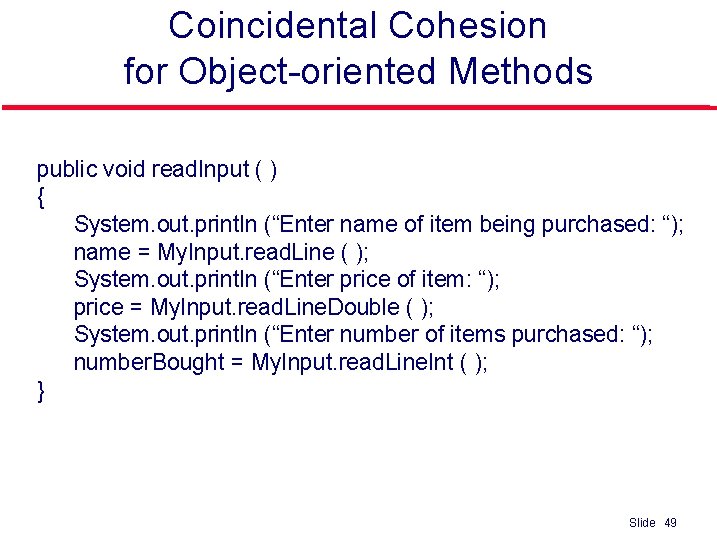 Coincidental Cohesion
for Object-oriented Methods

public void readInput ( )
{
System.out.println (“Enter name of item being purchased: “);
name = MyInput.readLine ( );
System.out.println (“Enter price of item: “);
price = MyInput.readLineDouble ( );
System.out.println (“Enter number of items purchased: “);
numberBought = MyInput.readLineInt ( );
}

Slide 49